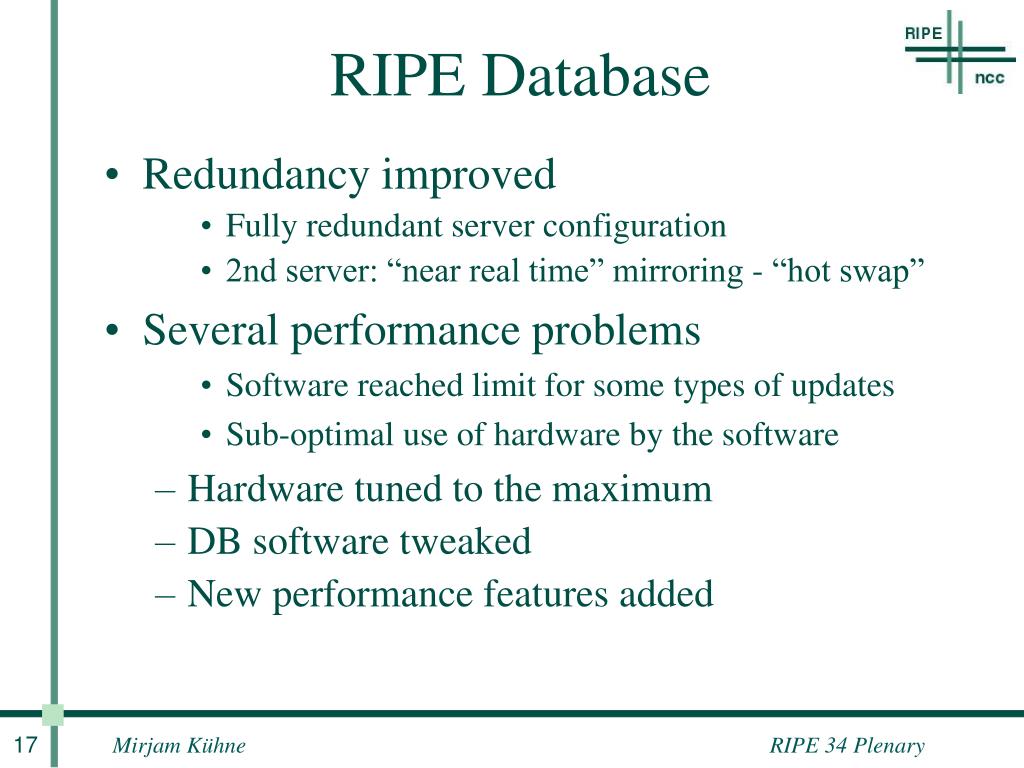 RIPE ncc

RIPE Database

• Redundancy improved
  • Fully redundant server configuration
  • 2nd server: “near real time” mirroring - “hot swap”
• Several performance problems
  • Software reached limit for some types of updates
  • Sub-optimal use of hardware by the software
  – Hardware tuned to the maximum
  – DB software tweaked
  – New performance features added

17 Mirjam Kühne RIPE 34 Plenary